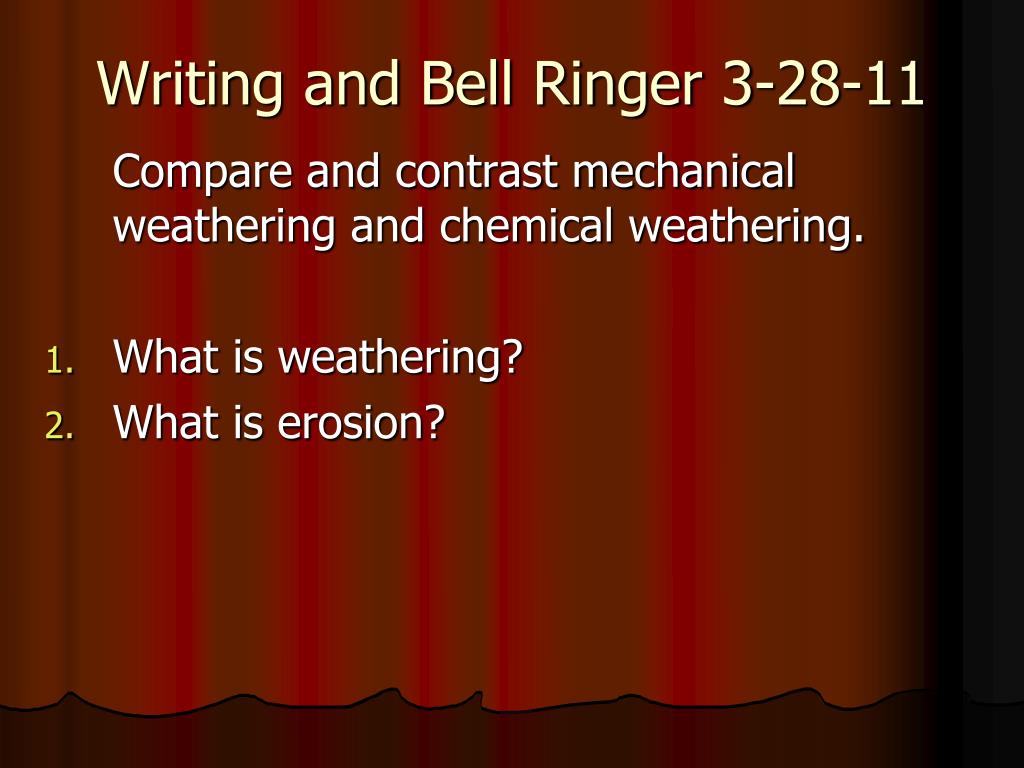 Writing and Bell Ringer 3-28-11

Compare and contrast mechanical weathering and chemical weathering.

1. What is weathering?
2. What is erosion?